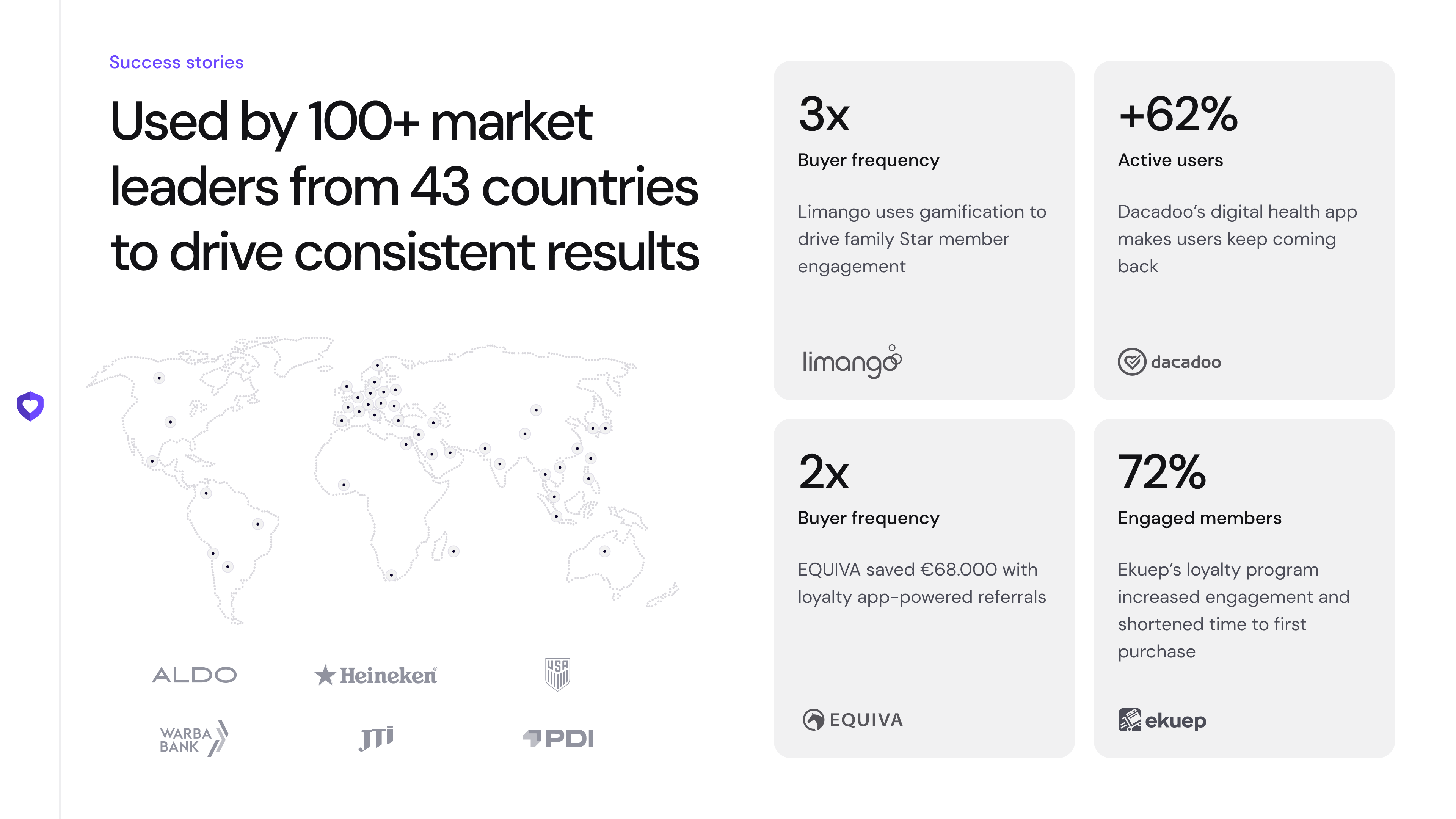 Success stories

Used by 100+ market leaders from 43 countries to drive consistent results

ALDO

Heineken

USA

WARBA BANK

JTI

PDI

3x

Buyer frequency

Limango uses gamification to drive family Star member engagement

limango

+62%

Active users

Dacadoo's digital health app makes users keep coming back

dacadoo

2x

Buyer frequency

EQUIVA saved €68.000 with loyalty app-powered referrals

EQUIVA

72%

Engaged members

Ekuep's loyalty program increased engagement and shortened time to first purchase

ekuep